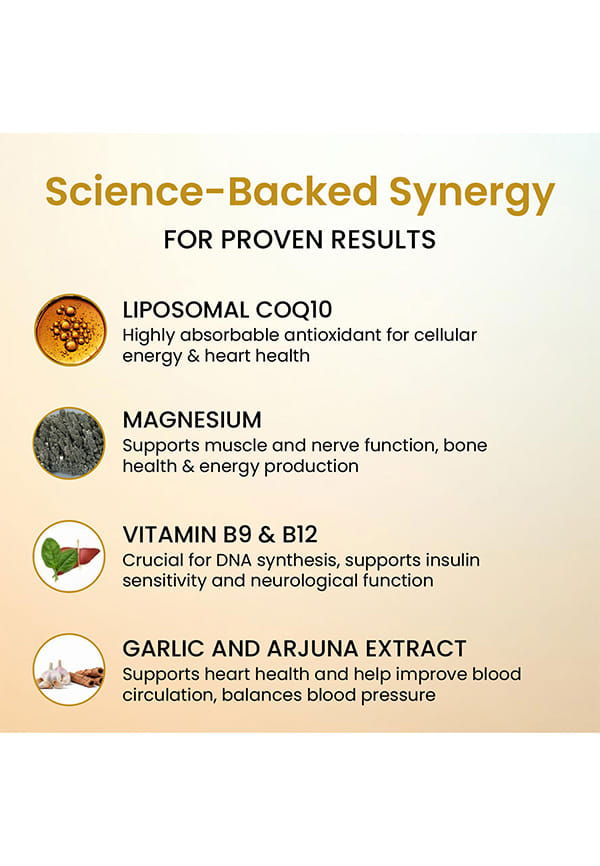 Science-Backed Synergy
FOR PROVEN RESULTS

LIPOSOMAL COQ10
Highly absorbable antioxidant for cellular energy & heart health

MAGNESIUM
Supports muscle and nerve function, bone health & energy production

VITAMIN B9 & B12
Crucial for DNA synthesis, supports insulin sensitivity and neurological function

GARLIC AND ARJUNA EXTRACT
Supports heart health and help improve blood circulation, balances blood pressure